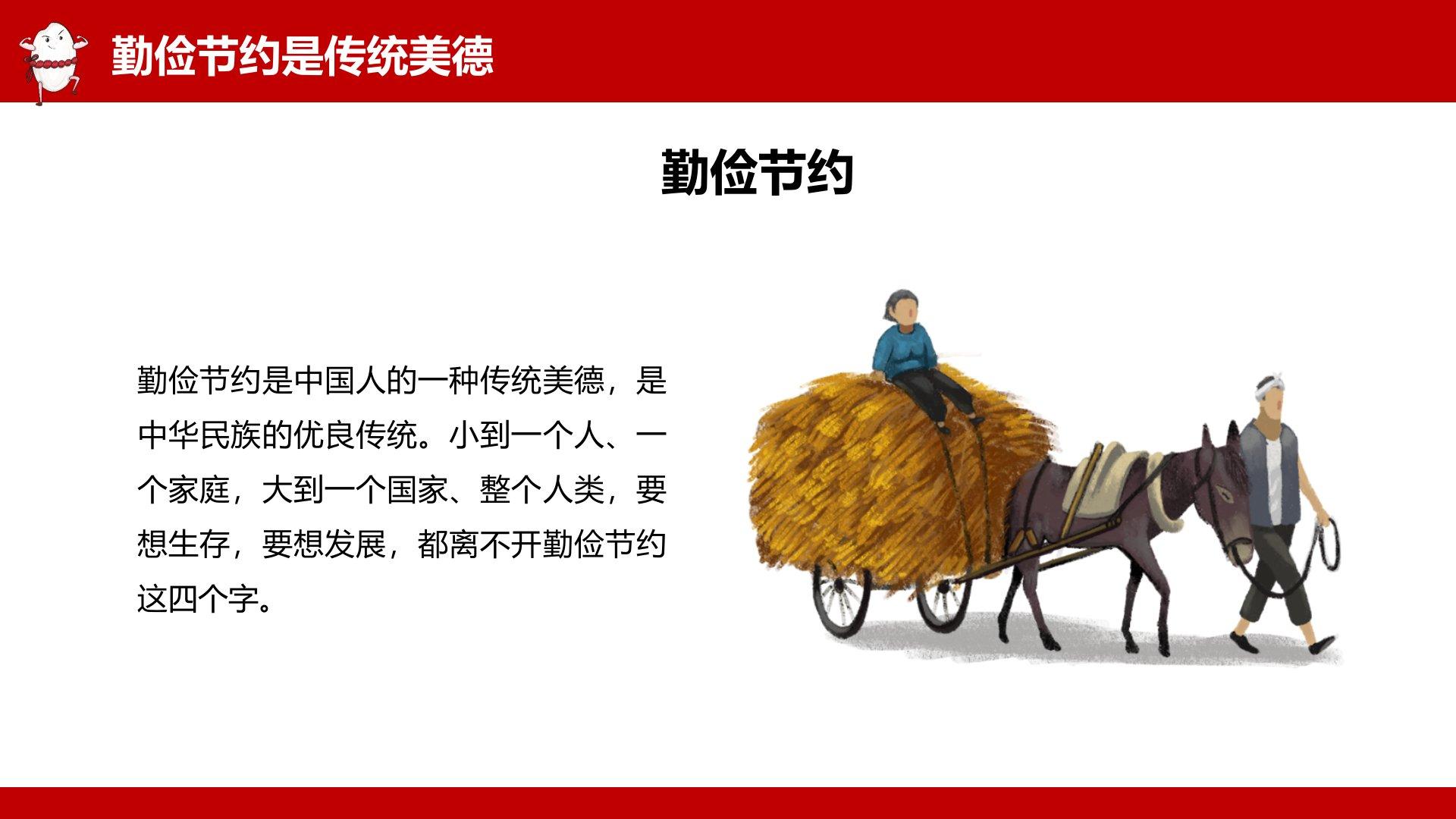 勤俭节约是传统美德

勤俭节约

勤俭节约是中国人的一种传统美德，是中华民族的优良传统。小到一个人、一个家庭，大到一个国家、整个人类，要想生存，要想发展，都离不开勤俭节约这四个字。